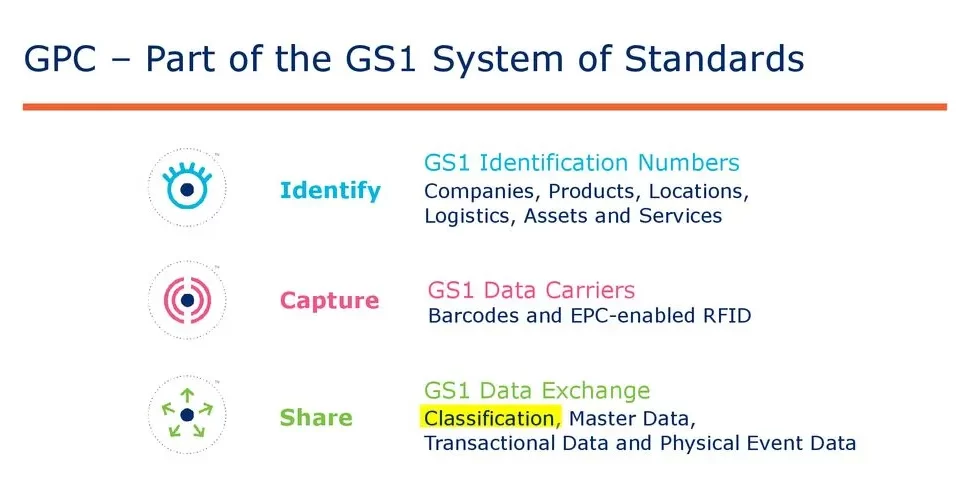 GPC – Part of the GS1 System of Standards

Identify

GS1 Identification Numbers
Companies, Products, Locations, Logistics, Assets and Services

Capture

GS1 Data Carriers
Barcodes and EPC-enabled RFID

Share

GS1 Data Exchange
Classification, Master Data, Transactional Data and Physical Event Data